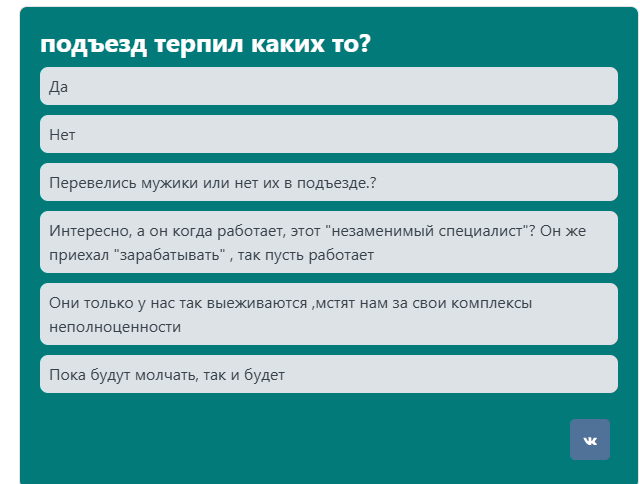 подъезд терпил каких то?

Да

Нет

Перевелись мужики или нет их в подъезде.?

Интересно, а он когда работает, этот "незаменимый специалист"? Он же приехал "зарабатывать" , так пусть работает

Они только у нас так выеживаются ,мстят нам за свои комплексы неполноценности

Пока будут молчать, так и будет

vk